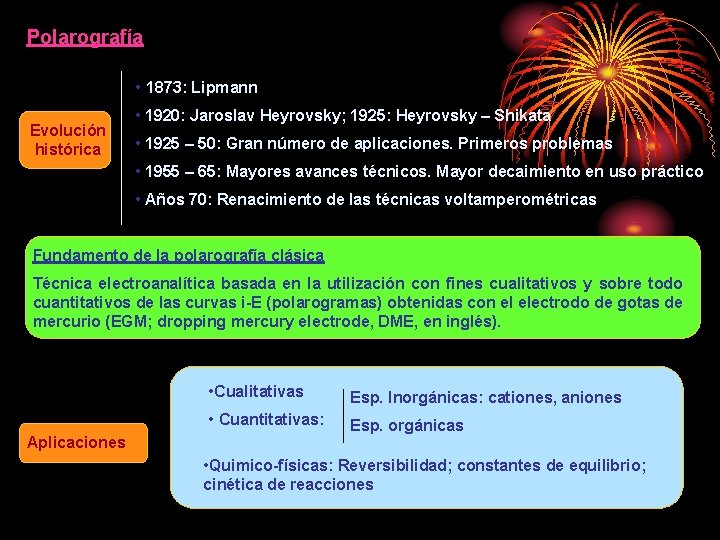 Polarografía

Evolución histórica

• 1873: Lipmann
• 1920: Jaroslav Heyrovsky; 1925: Heyrovsky – Shikata
• 1925 – 50: Gran número de aplicaciones. Primeros problemas
• 1955 – 65: Mayores avances técnicos. Mayor decaimiento en uso práctico
• Años 70: Renacimiento de las técnicas voltamperométricas

Fundamento de la polarografía clásica

Técnica electroanalítica basada en la utilización con fines cualitativos y sobre todo cuantitativos de las curvas i-E (polarogramas) obtenidas con el electrodo de gotas de mercurio (EGM; dropping mercury electrode, DME, en inglés).

Aplicaciones

•Cualitativas
• Cuantitativas:

Esp. Inorgánicas: cationes, aniones
Esp. orgánicas

•Quimico-físicas: Reversibilidad; constantes de equilibrio; cinética de reacciones